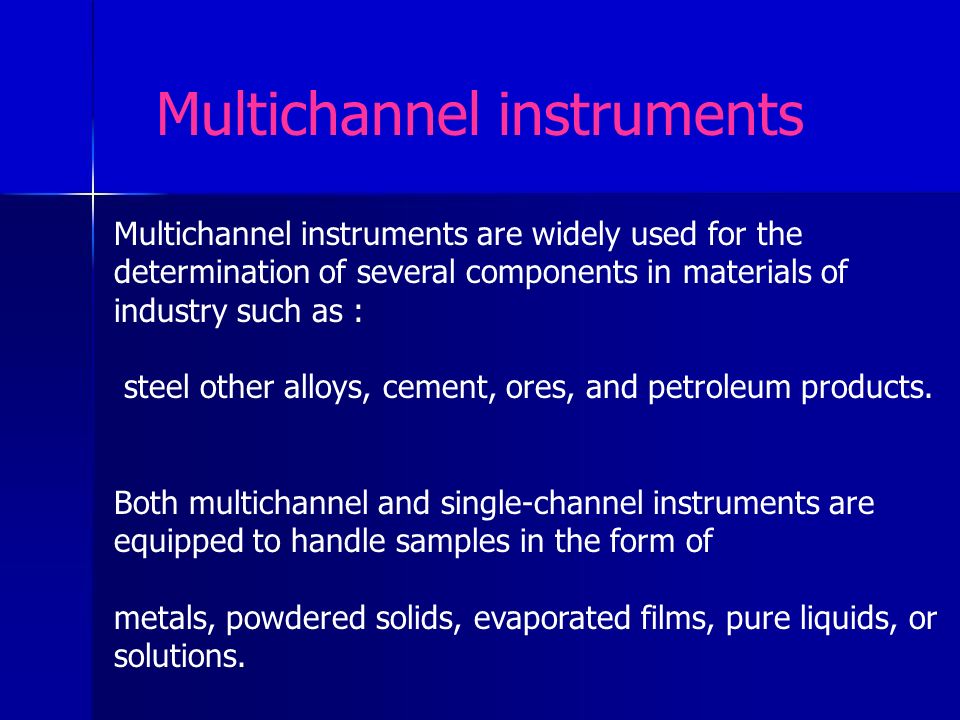 Multichannel instruments

Multichannel instruments are widely used for the determination of several components in materials of industry such as :

steel other alloys, cement, ores, and petroleum products.

Both multichannel and single-channel instruments are equipped to handle samples in the form of

metals, powdered solids, evaporated films, pure liquids, or solutions.